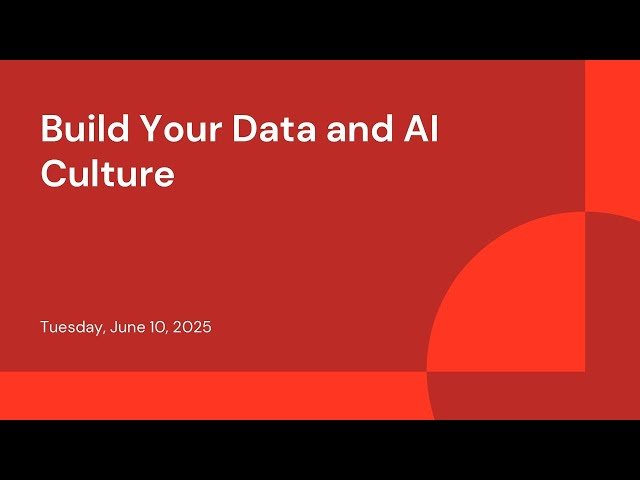 Build Your Data and AI Culture

Tuesday, June 10, 2025